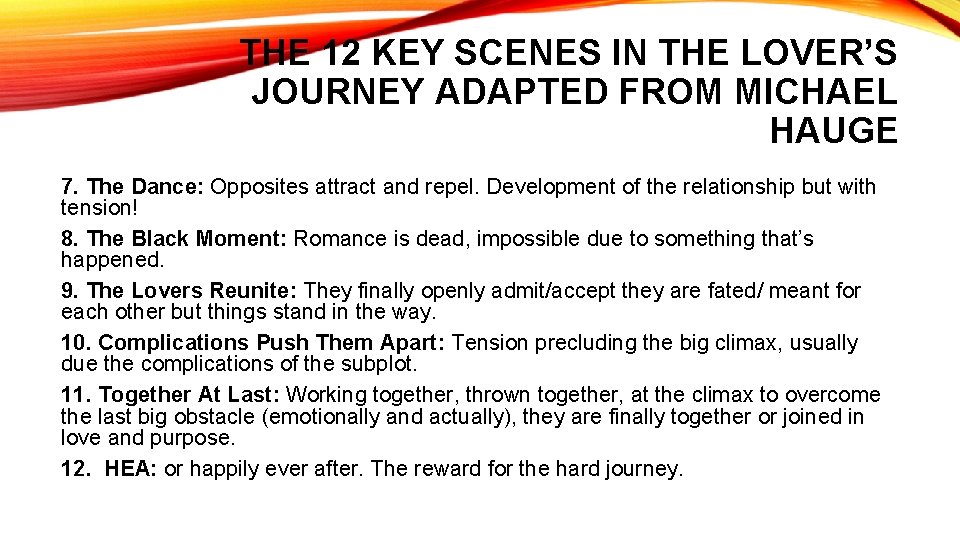 THE 12 KEY SCENES IN THE LOVER'S JOURNEY ADAPTED FROM MICHAEL HAUGE

7. The Dance: Opposites attract and repel. Development of the relationship but with tension!

8. The Black Moment: Romance is dead, impossible due to something that's happened.

9. The Lovers Reunite: They finally openly admit/accept they are fated/ meant for each other but things stand in the way.

10. Complications Push Them Apart: Tension precluding the big climax, usually due the complications of the subplot.

11. Together At Last: Working together, thrown together, at the climax to overcome the last big obstacle (emotionally and actually), they are finally together or joined in love and purpose.

12. HEA: or happily ever after. The reward for the hard journey.